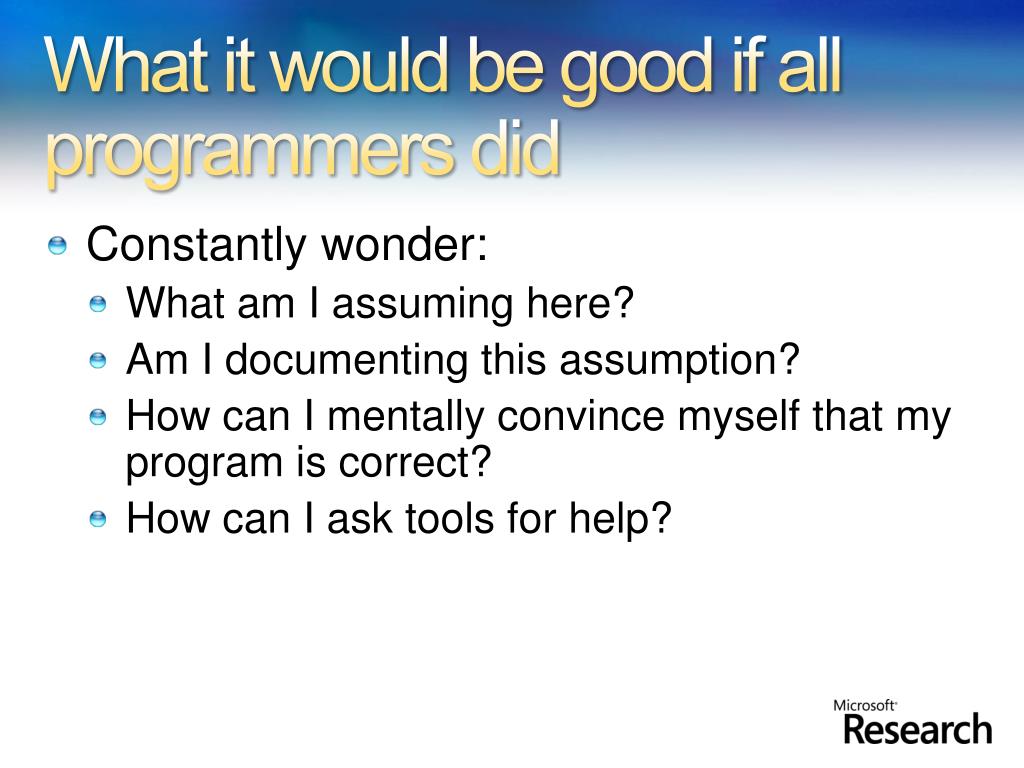 What it would be good if all programmers did

Constantly wonder:
What am I assuming here?
Am I documenting this assumption?
How can I mentally convince myself that my program is correct?
How can I ask tools for help?

Microsoft Research